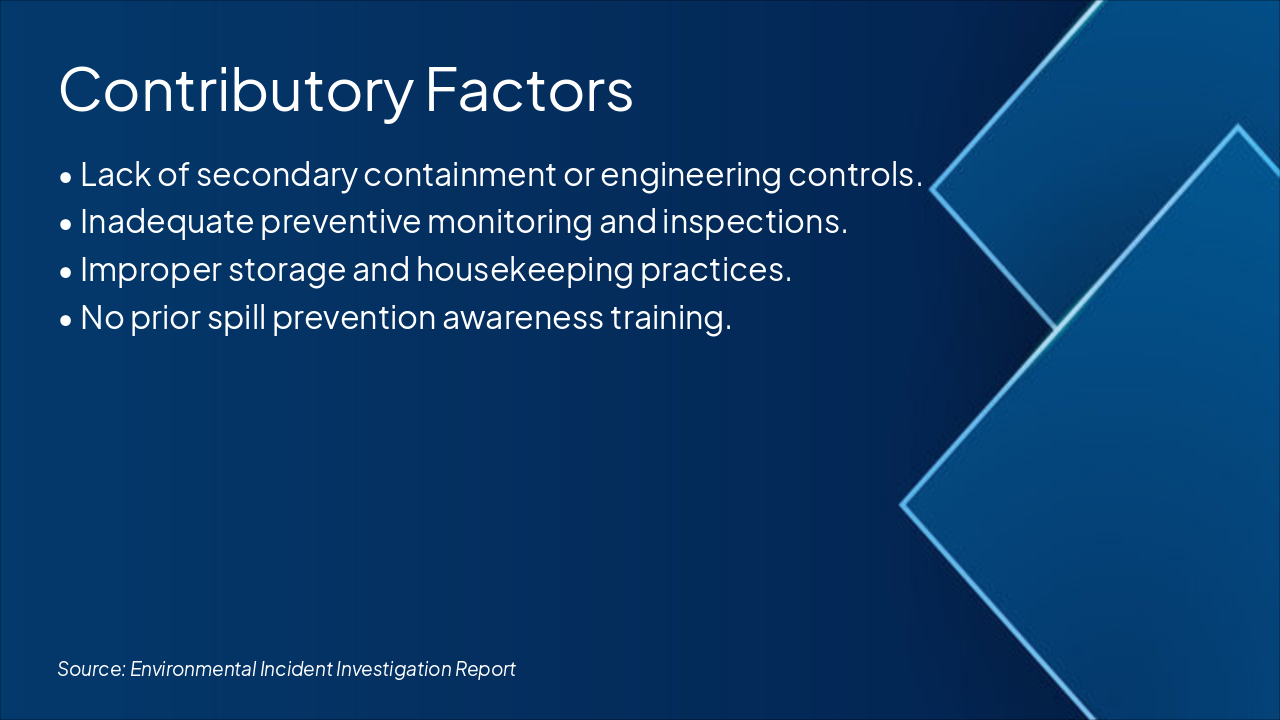 Contributory Factors

• Lack of secondary containment or engineering controls.
• Inadequate preventive monitoring and inspections.
• Improper storage and housekeeping practices.
• No prior spill prevention awareness training.

Source: Environmental Incident Investigation Report